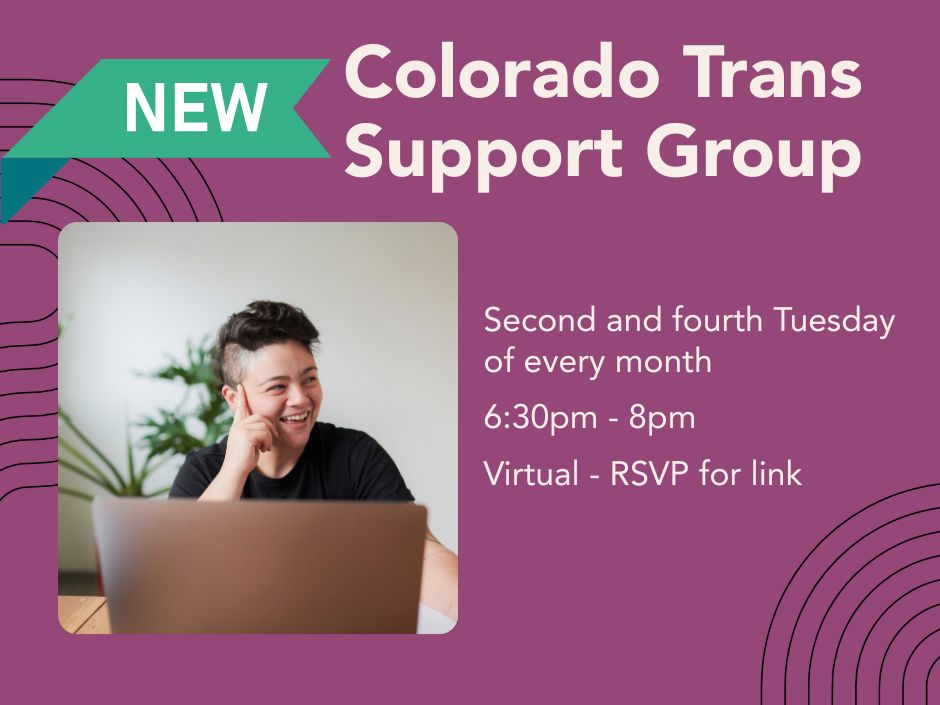 NEW

Colorado Trans Support Group

Second and fourth Tuesday of every month

6:30pm - 8pm

Virtual - RSVP for link